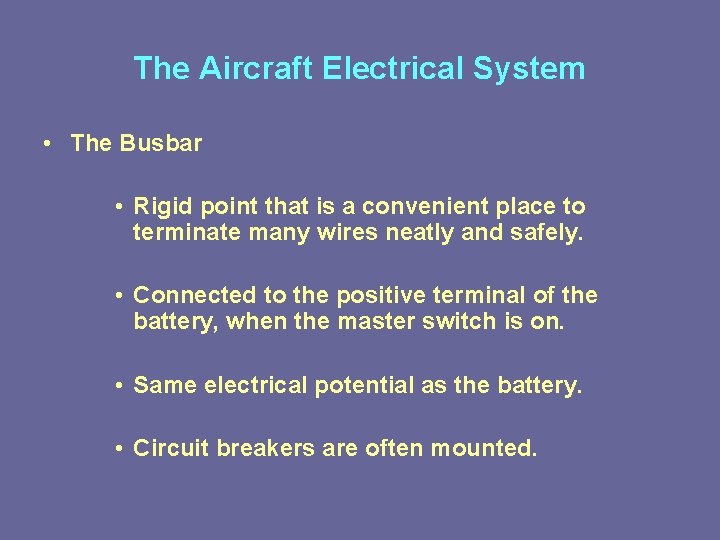 The Aircraft Electrical System

• The Busbar

• Rigid point that is a convenient place to terminate many wires neatly and safely.

• Connected to the positive terminal of the battery, when the master switch is on.

• Same electrical potential as the battery.

• Circuit breakers are often mounted.